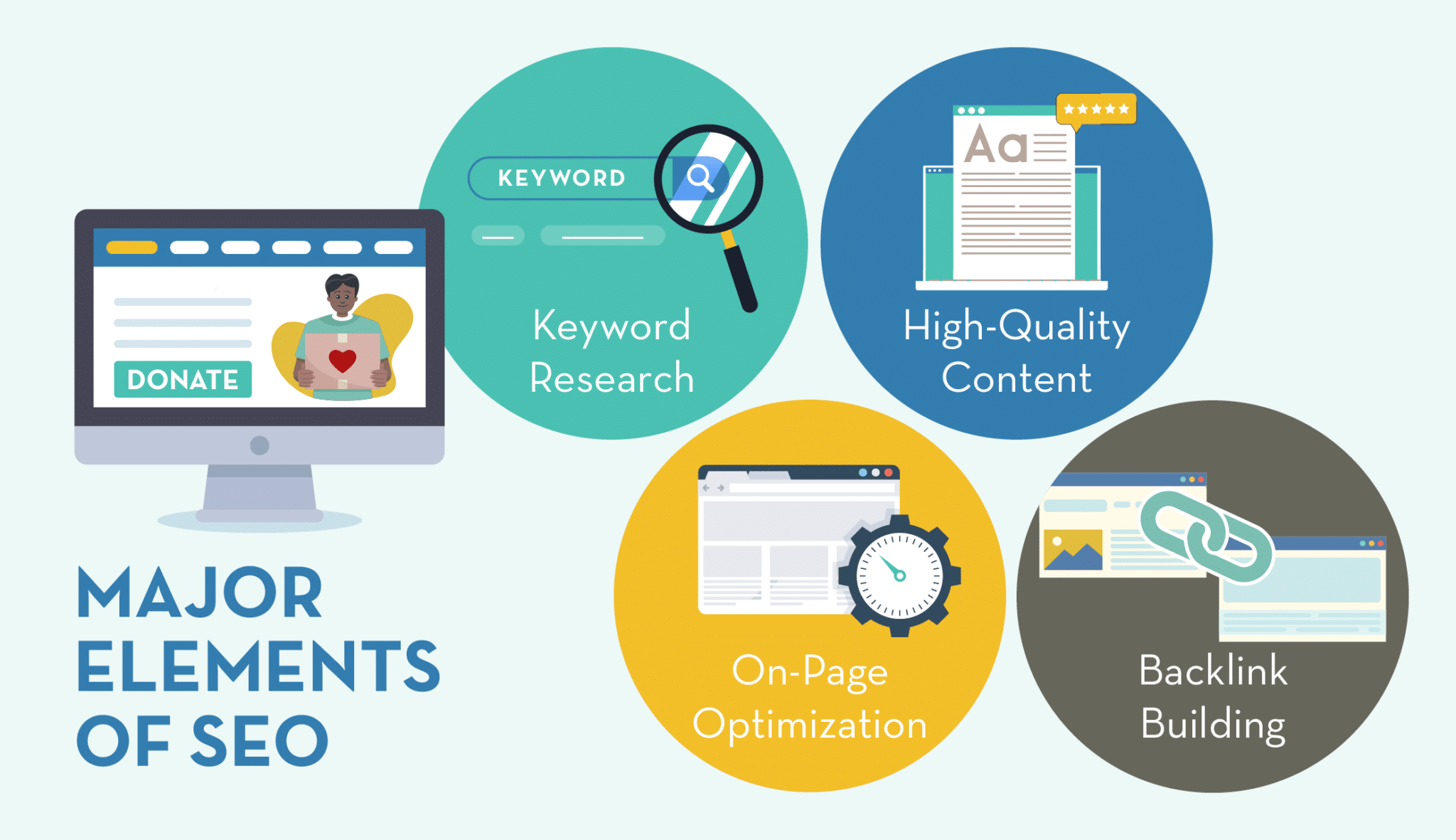 DONATE

MAJOR ELEMENTS OF SEO

KEYWORD

Keyword Research

Aa

High-Quality Content

On-Page Optimization

Backlink Building